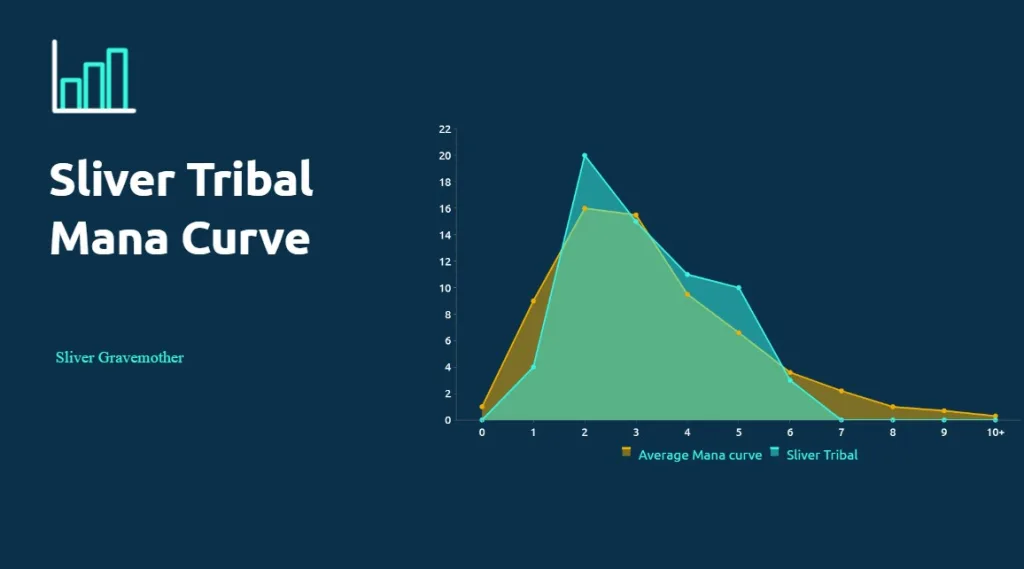 Sliver Tribal Mana Curve

Sliver Gravemother

22
20
18
16
14
12
10
8
6
4
2
0

0 1 2 3 4 5 6 7 8 9 10+

Average Mana curve Sliver Tribal